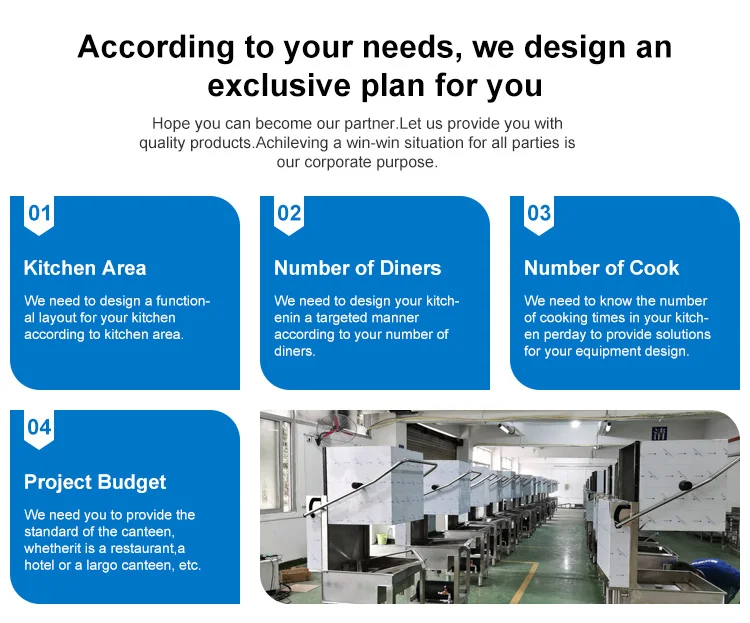 According to your needs, we design an exclusive plan for you

Hope you can become our partner.Let us provide you with quality products.Achileving a win-win situation for all parties is our corporate purpose.

01

Kitchen Area

We need to design a functional layout for your kitchen according to kitchen area.

02

Number of Diners

We need to design your kitchenin a targeted manner according to your number of diners.

03

Number of Cook

We need to know the number of cooking times in your kitchen perday to provide solutions for your equipment design.

04

Project Budget

We need you to provide the standard of the canteen, whetherit is a restaurant,a hotel or a largo canteen, etc.